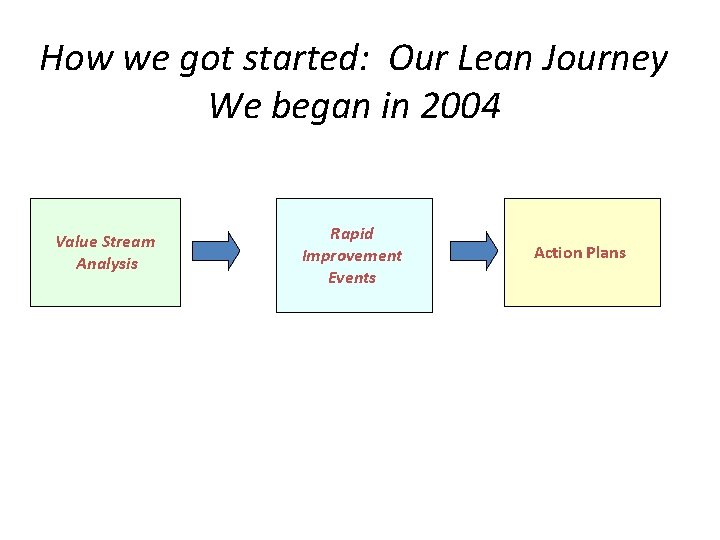 How we got started: Our Lean Journey
We began in 2004

Value Stream Analysis

Rapid Improvement Events

Action Plans